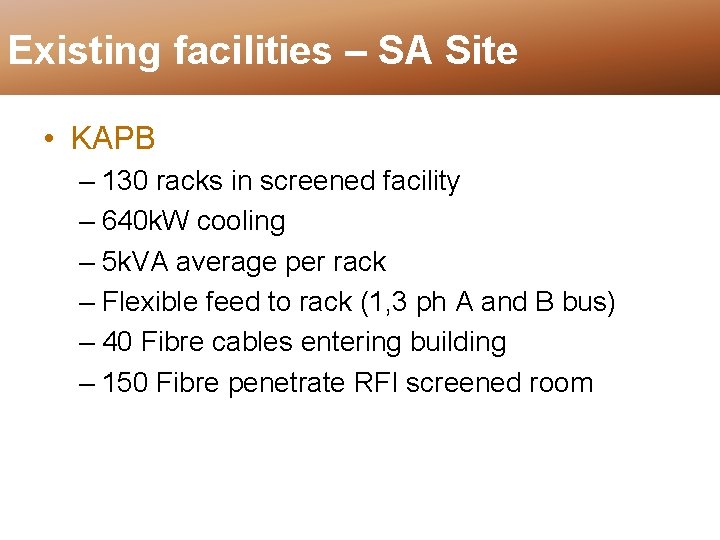 Existing facilities – SA Site

• KAPB
– 130 racks in screened facility
– 640kW cooling
– 5kVA average per rack
– Flexible feed to rack (1,3 ph A and B bus)
– 40 Fibre cables entering building
– 150 Fibre penetrate RFI screened room